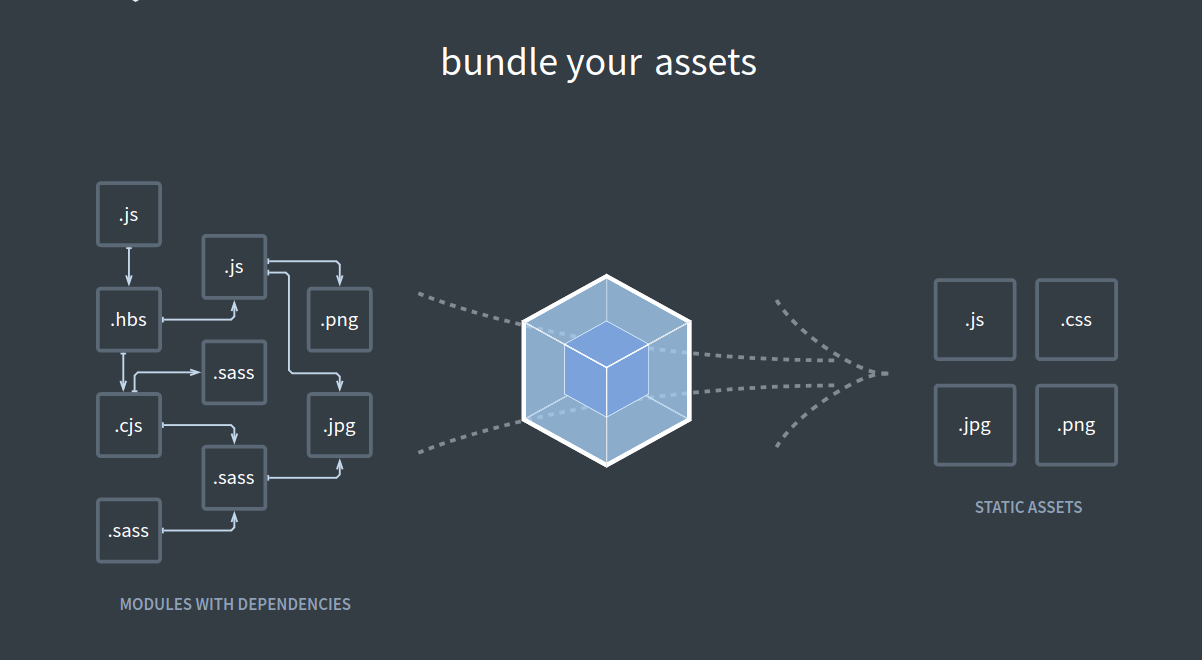 bundle your assets

.js

.js

.hbs

.png

.sass

.cjs

.jpg

.sass

.sass

MODULES WITH DEPENDENCIES

.js

.css

.jpg

.png

STATIC ASSETS